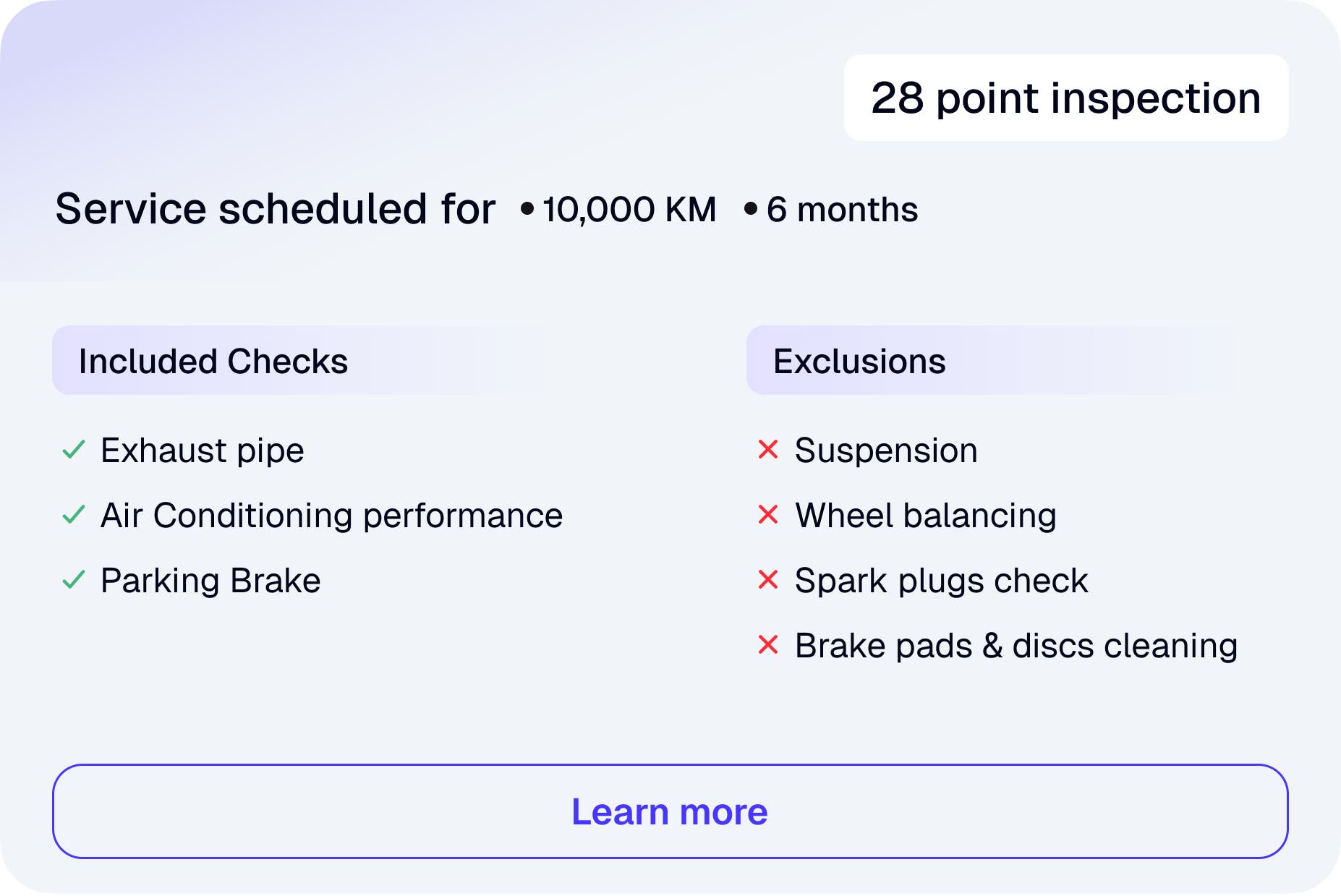 28 point inspection

Service scheduled for • 10,000 KM • 6 months

Included Checks

✓ Exhaust pipe
✓ Air Conditioning performance
✓ Parking Brake

Exclusions

✕ Suspension
✕ Wheel balancing
✕ Spark plugs check
✕ Brake pads & discs cleaning

Learn more